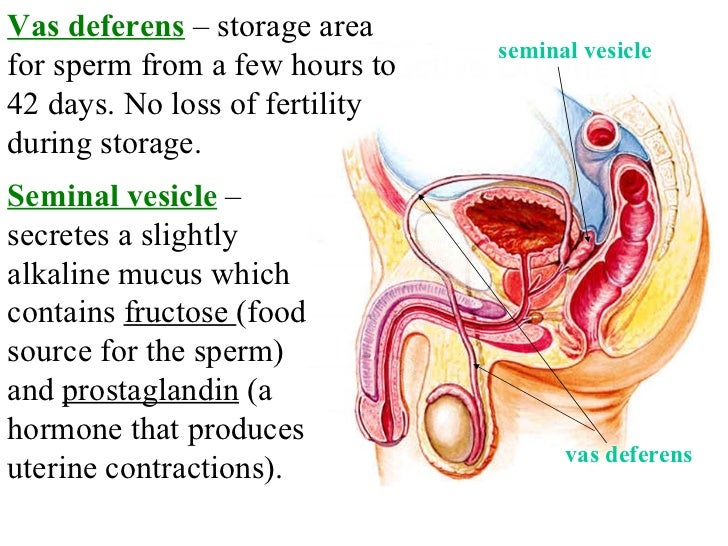 Vas deferens – storage area for sperm from a few hours to 42 days. No loss of fertility during storage.

Seminal vesicle – secretes a slightly alkaline mucus which contains fructose (food source for the sperm) and prostaglandin (a hormone that produces uterine contractions).

seminal vesicle

vas deferens